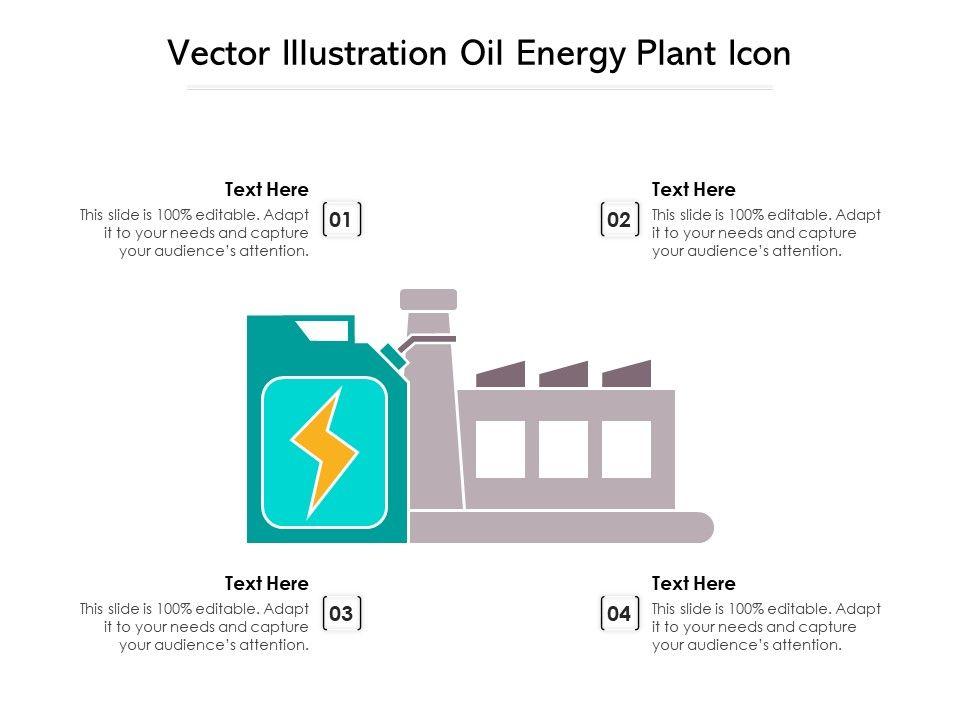 Vector Illustration Oil Energy Plant Icon

Text Here
This slide is 100% editable. Adapt it to your needs and capture your audience's attention.

01

02

Text Here
This slide is 100% editable. Adapt it to your needs and capture your audience's attention.

Text Here
This slide is 100% editable. Adapt it to your needs and capture your audience's attention.

03

04

Text Here
This slide is 100% editable. Adapt it to your needs and capture your audience's attention.